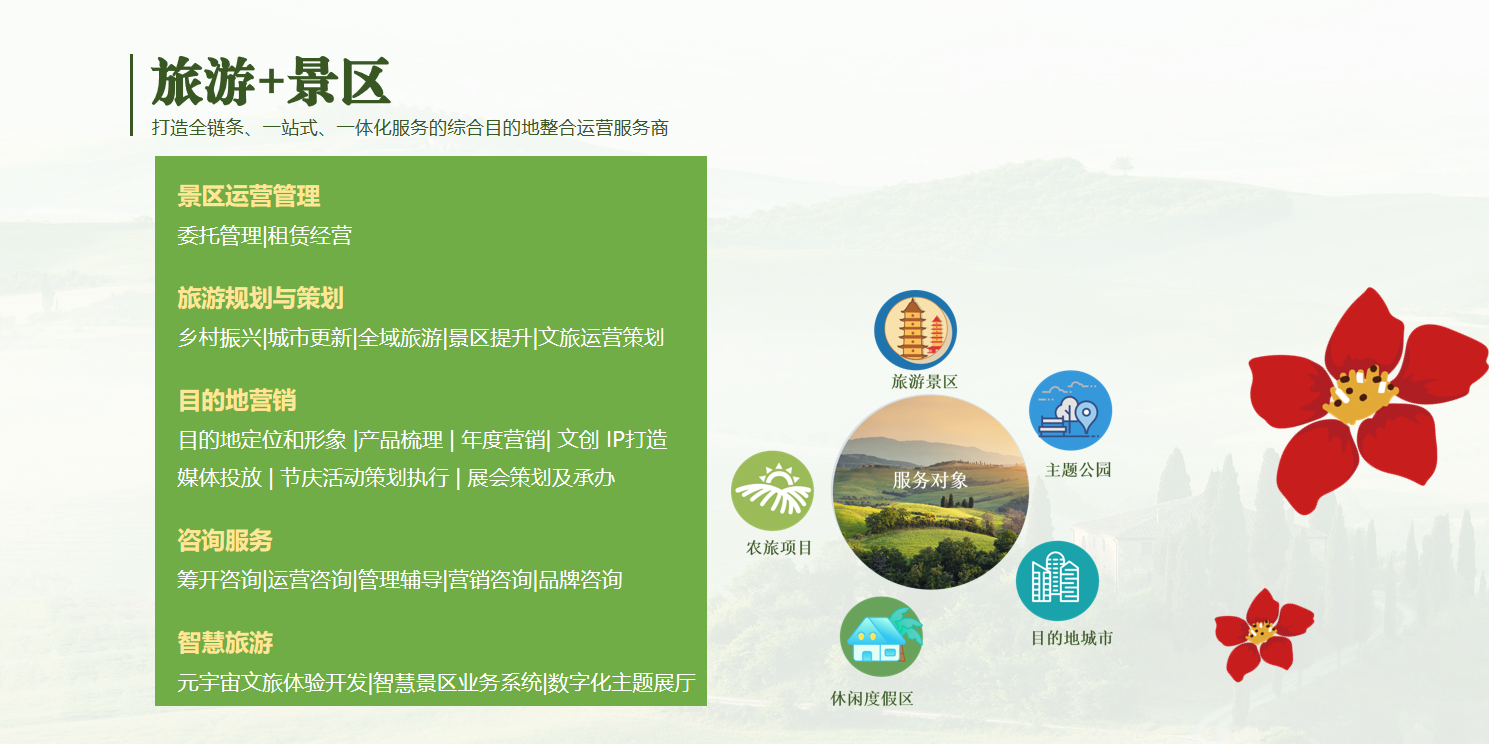 旅游+景区

打造全链条、一站式、一体化服务的综合目的地整合运营服务商

景区运营管理

委托管理|租赁经营

旅游规划与策划

乡村振兴|城市更新|全域旅游|景区提升|文旅运营策划

目的地营销

目的地定位和形象 |产品梳理 | 年度营销| 文创 IP打造
媒体投放 | 节庆活动策划执行 | 展会策划及承办

咨询服务

筹开咨询|运营咨询|管理辅导|营销咨询|品牌咨询

智慧旅游

元宇宙文旅体验开发|智慧景区业务系统|数字化主题展厅

旅游景区

主题公园

服务对象

农旅项目

目的地城市

休闲度假区